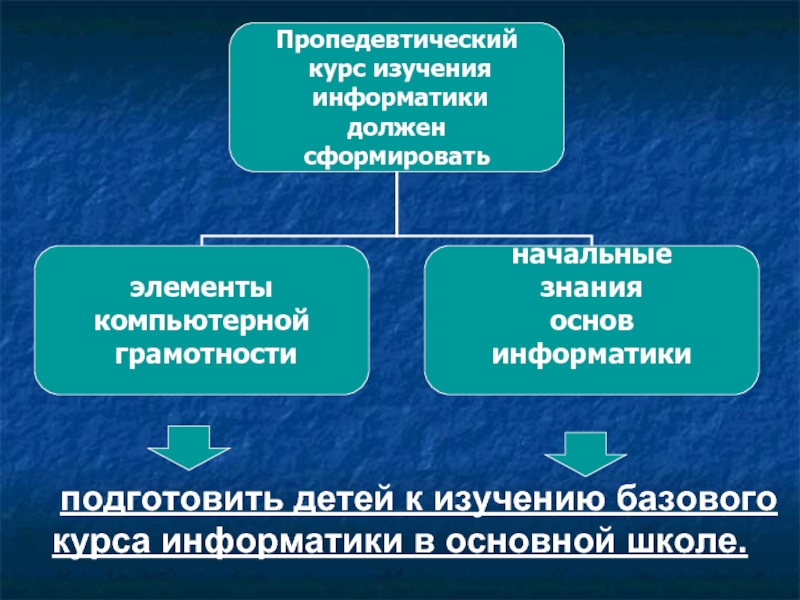 Пропедевтический курс изучения информатики должен сформировать

элементы компьютерной грамотности

начальные знания основ информатики

подготовить детей к изучению базового курса информатики в основной школе.